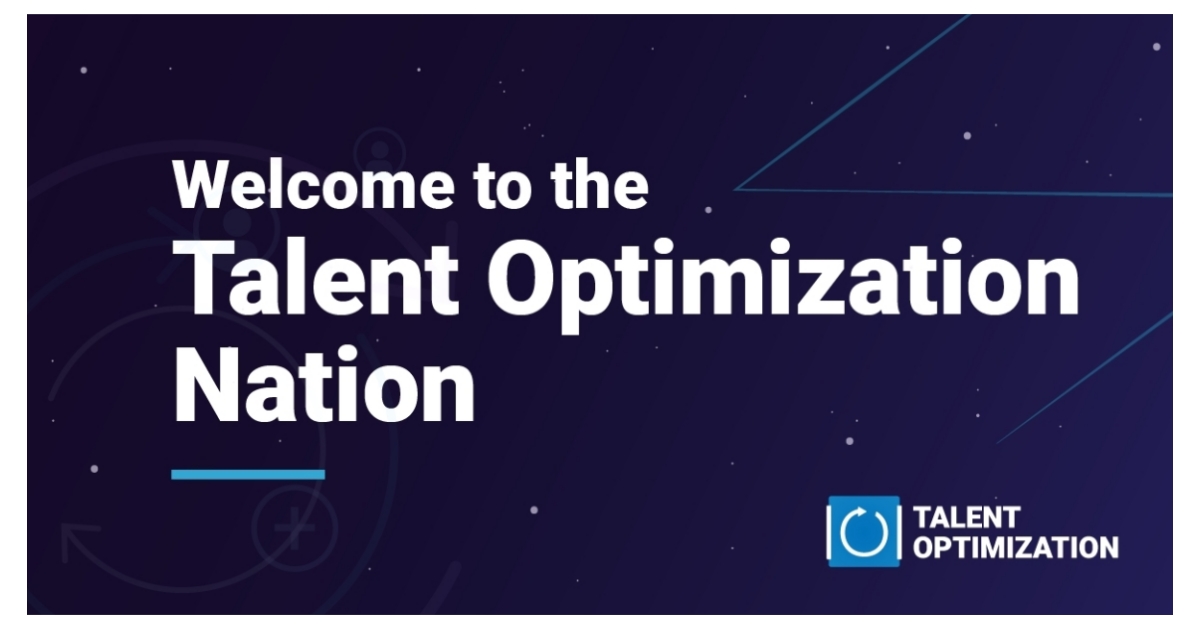 Welcome to the
Talent Optimization Nation

TALENT
OPTIMIZATION